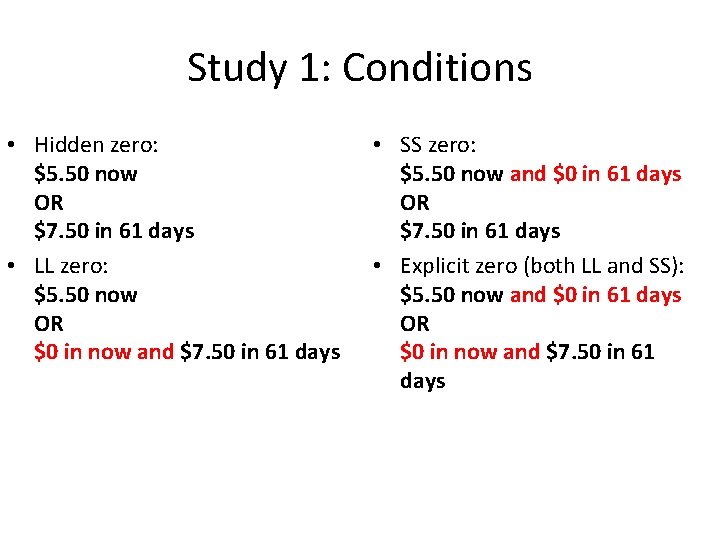 Study 1: Conditions

• Hidden zero:
\$5.50 now
OR
\$7.50 in 61 days

• LL zero:
\$5.50 now
OR
\$0 in now and \$7.50 in 61 days

• SS zero:
\$5.50 now and \$0 in 61 days
OR
\$7.50 in 61 days

• Explicit zero (both LL and SS):
\$5.50 now and \$0 in 61 days
OR
\$0 in now and \$7.50 in 61 days